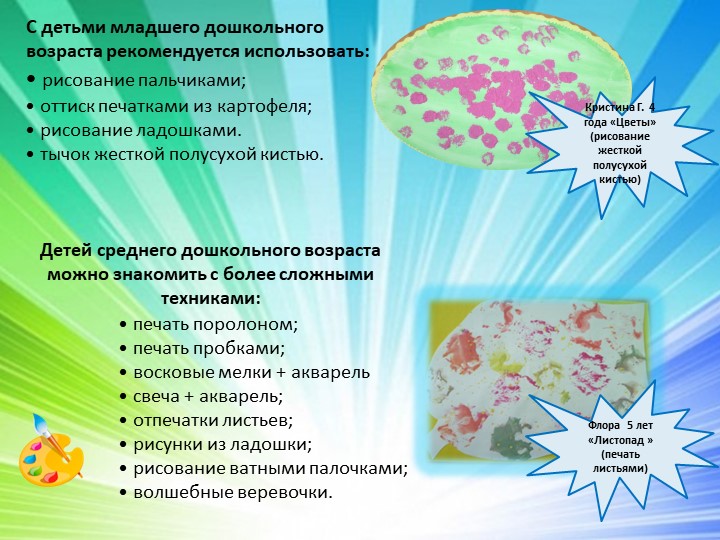 С детьми младшего дошкольного возраста рекомендуется использовать:
• рисование пальчиками;
• оттиск печатками из картофеля;
• рисование ладошками.
• тычок жесткой полусухой кистью.

Кристина Г. 4 года «Цветы» (рисование жесткой полусухой кистью)

Детей среднего дошкольного возраста можно знакомить с более сложными техниками:
• печать поролоном;
• печать пробками;
• восковые мелки + акварель
• свеча + акварель;
• отпечатки листьев;
• рисунки из ладошки;
• рисование ватными палочками;
• волшебные веревочки.

Флора 5 лет «Листопад » (печать листьями)